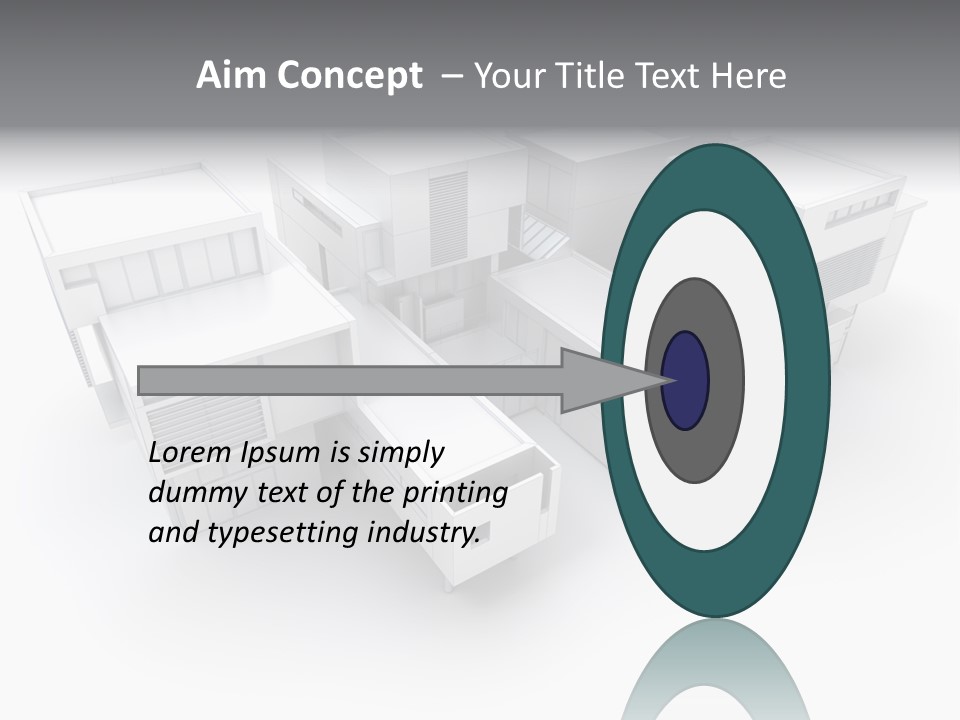 Aim Concept – Your Title Text Here

Lorem Ipsum is simply dummy text of the printing and typesetting industry.